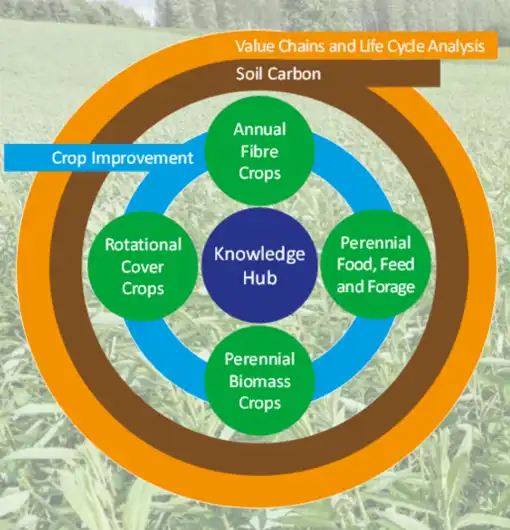 Value Chains and Life Cycle Analysis

Soil Carbon

Crop Improvement

Annual Fibre Crops

Rotational Cover Crops

Knowledge Hub

Perennial Food, Feed and Forage

Perennial Biomass Crops